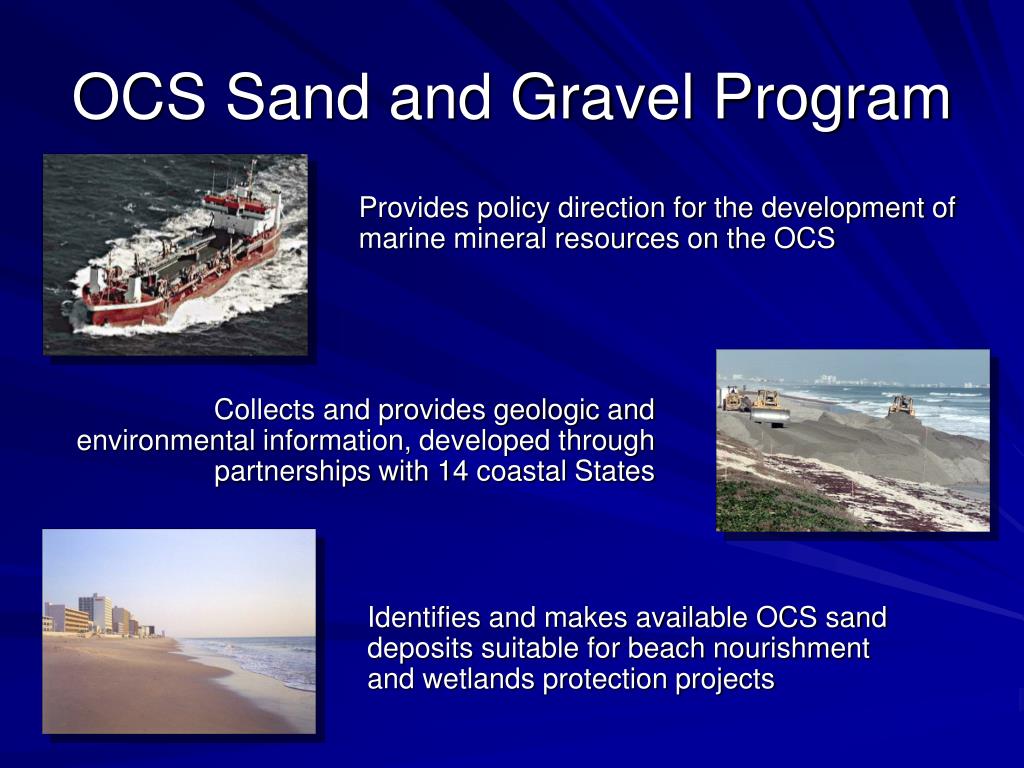 OCS Sand and Gravel Program

Provides policy direction for the development of marine mineral resources on the OCS

Collects and provides geologic and environmental information, developed through partnerships with 14 coastal States

Identifies and makes available OCS sand deposits suitable for beach nourishment and wetlands protection projects